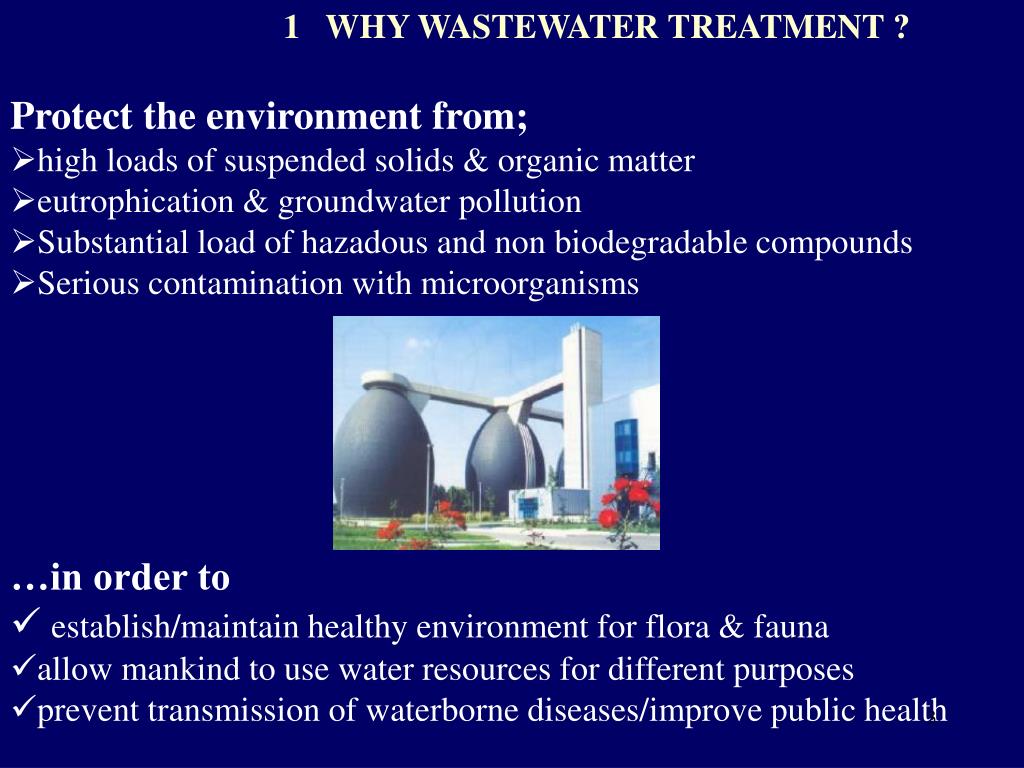 1 WHY WASTEWATER TREATMENT ?

Protect the environment from;
➢high loads of suspended solids & organic matter
➢eutrophication & groundwater pollution
➢Substantial load of hazadous and non biodegradable compounds
➢Serious contamination with microorganisms

…in order to
✓ establish/maintain healthy environment for flora & fauna
✓allow mankind to use water resources for different purposes
✓prevent transmission of waterborne diseases/improve public health